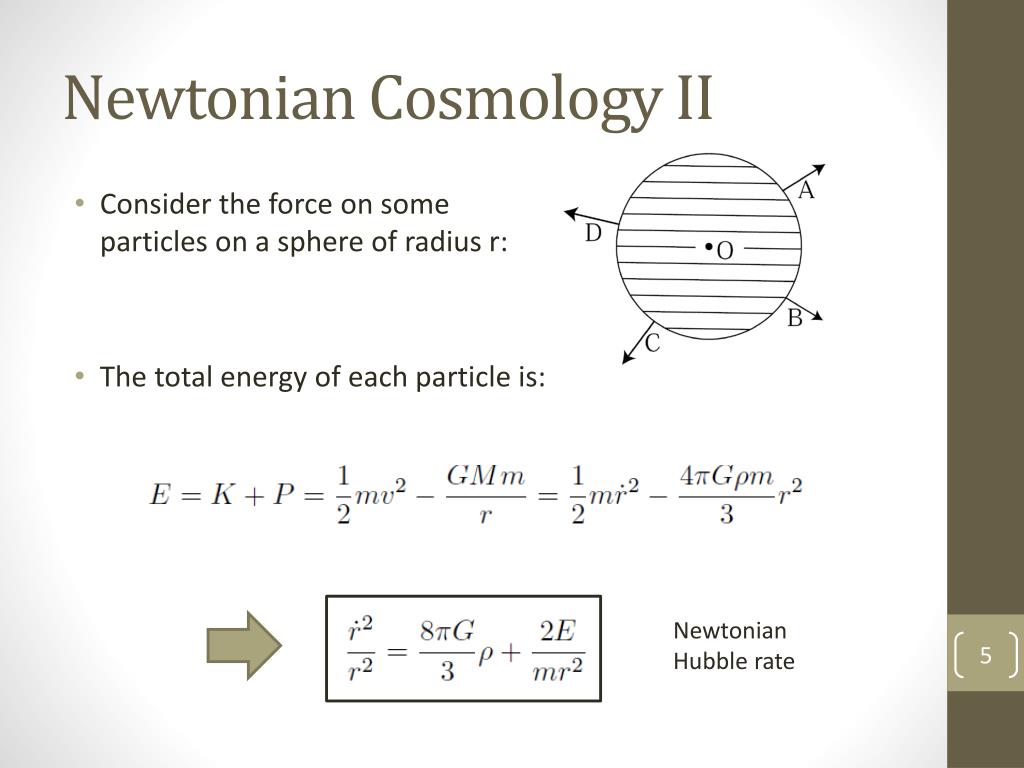 Newtonian Cosmology II

• Consider the force on some particles on a sphere of radius r:

A
D
O
B
C

• The total energy of each particle is:

$E = K + P = \frac{1}{2}mv^2 - \frac{GMm}{r} = \frac{1}{2}m\dot{r}^2 - \frac{4\pi G\rho m}{3}r^2$

$\frac{\dot{r}^2}{r^2} = \frac{8\pi G}{3}\rho + \frac{2E}{mr^2}$

Newtonian Hubble rate

5